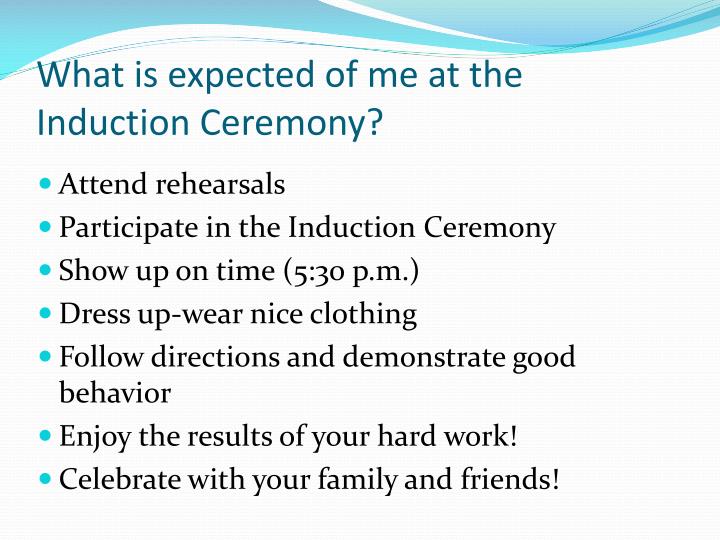 What is expected of me at the Induction Ceremony?

- Attend rehearsals
- Participate in the Induction Ceremony
- Show up on time (5:30 p.m.)
- Dress up-wear nice clothing
- Follow directions and demonstrate good behavior
- Enjoy the results of your hard work!
- Celebrate with your family and friends!